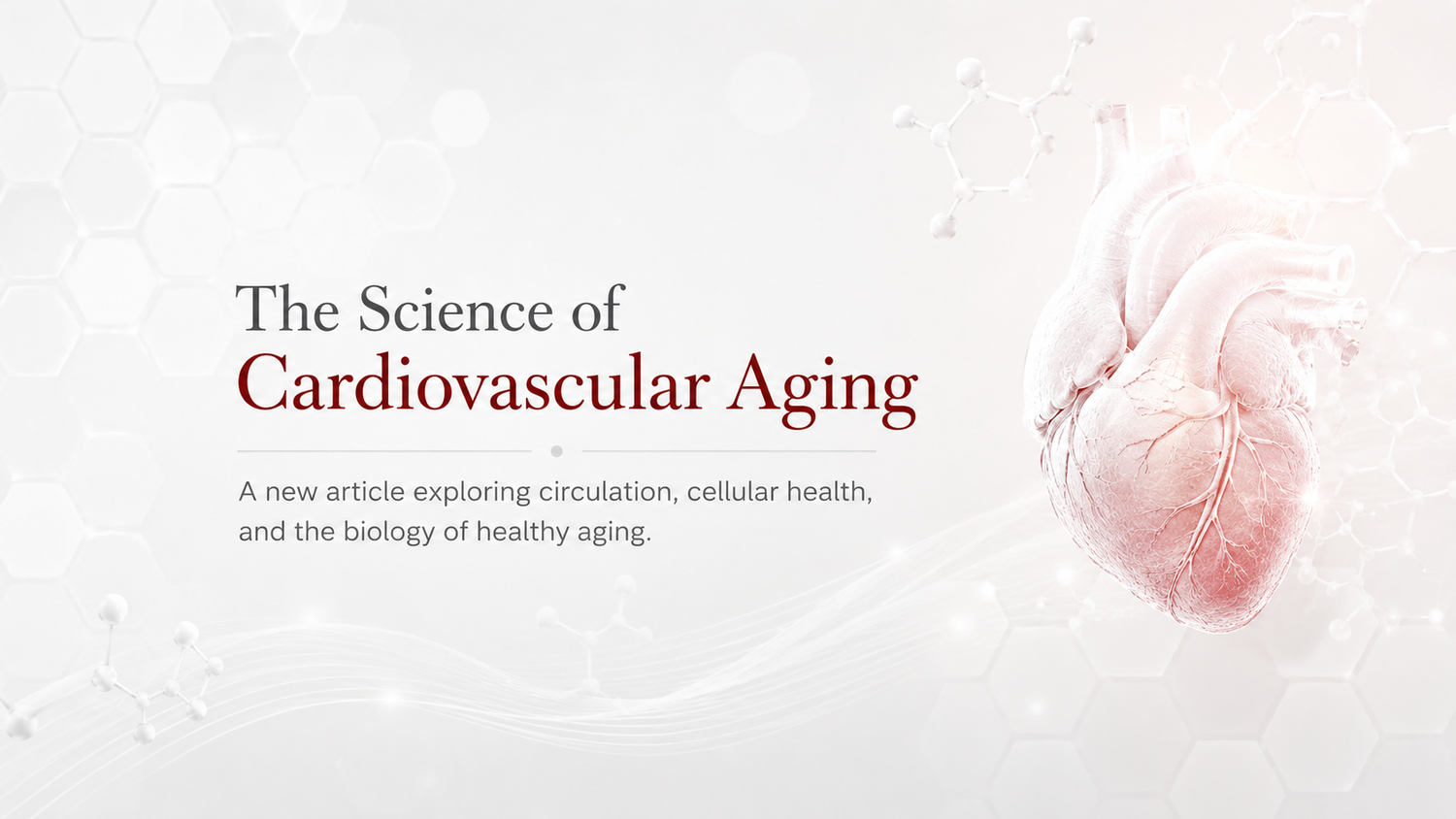 The Science of
Cardiovascular Aging

A new article exploring circulation, cellular health, and the biology of healthy aging.